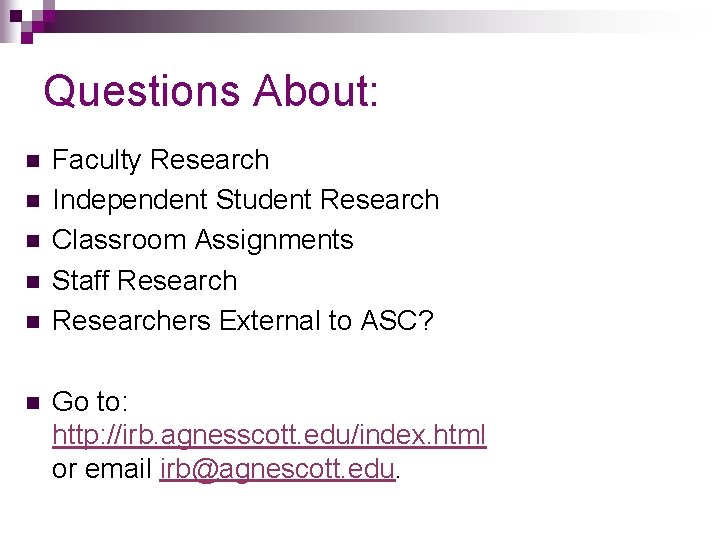 Questions About:

- Faculty Research
- Independent Student Research
- Classroom Assignments
- Staff Research
- Researchers External to ASC?

- Go to: http://irb.agnesscott.edu/index.html or email irb@agnescott.edu.